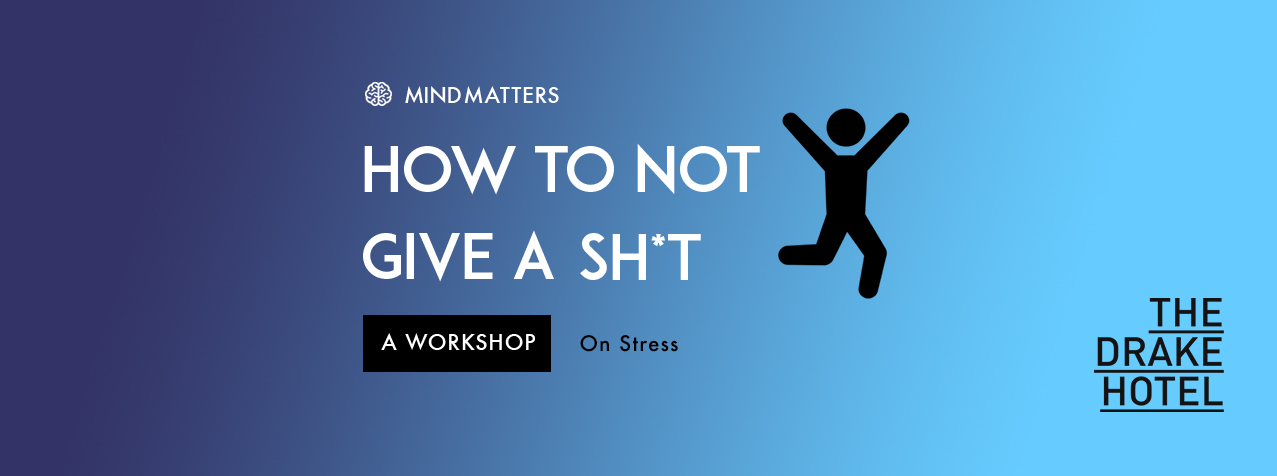 MINDMATTERS

HOW TO NOT GIVE A SH*T

A WORKSHOP

On Stress

THE DRAKE HOTEL